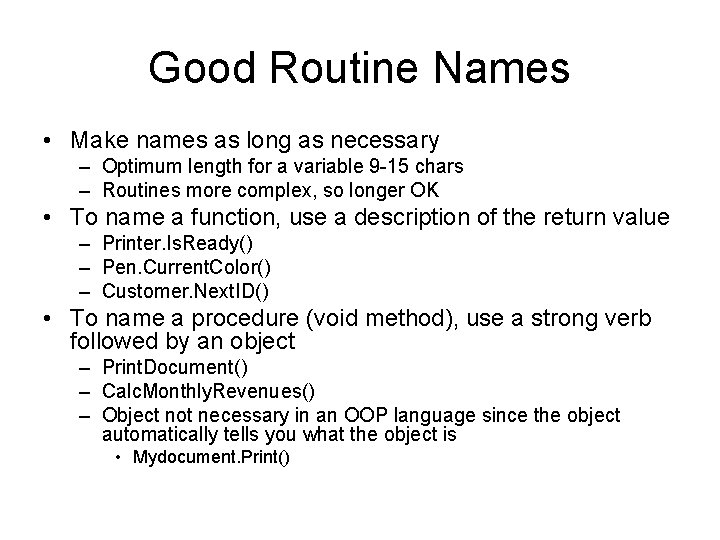 Good Routine Names

• Make names as long as necessary
  – Optimum length for a variable 9-15 chars
  – Routines more complex, so longer OK
• To name a function, use a description of the return value
  – Printer.IsReady()
  – Pen.CurrentColor()
  – Customer.NextID()
• To name a procedure (void method), use a strong verb followed by an object
  – PrintDocument()
  – CalcMonthlyRevenues()
  – Object not necessary in an OOP language since the object automatically tells you what the object is
    • Mydocument.Print()